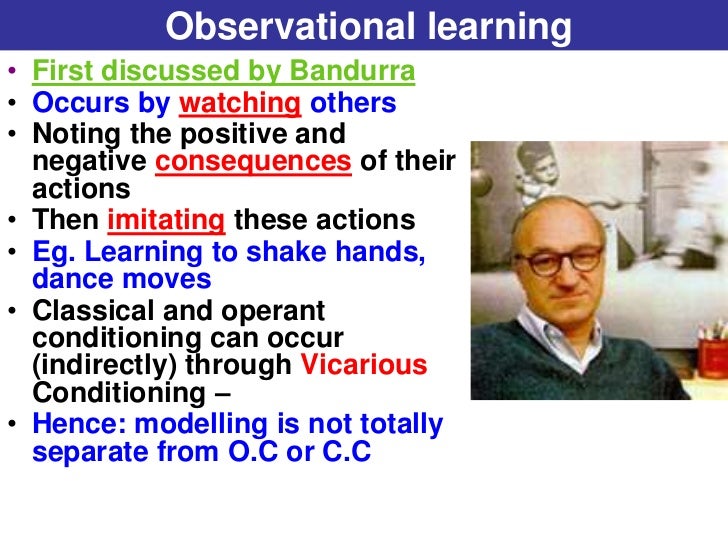 Observational learning

• First discussed by Bandurra
• Occurs by watching others
• Noting the positive and negative consequences of their actions
• Then imitating these actions
• Eg. Learning to shake hands, dance moves
• Classical and operant conditioning can occur (indirectly) through Vicarious Conditioning –
• Hence: modelling is not totally separate from O.C or C.C